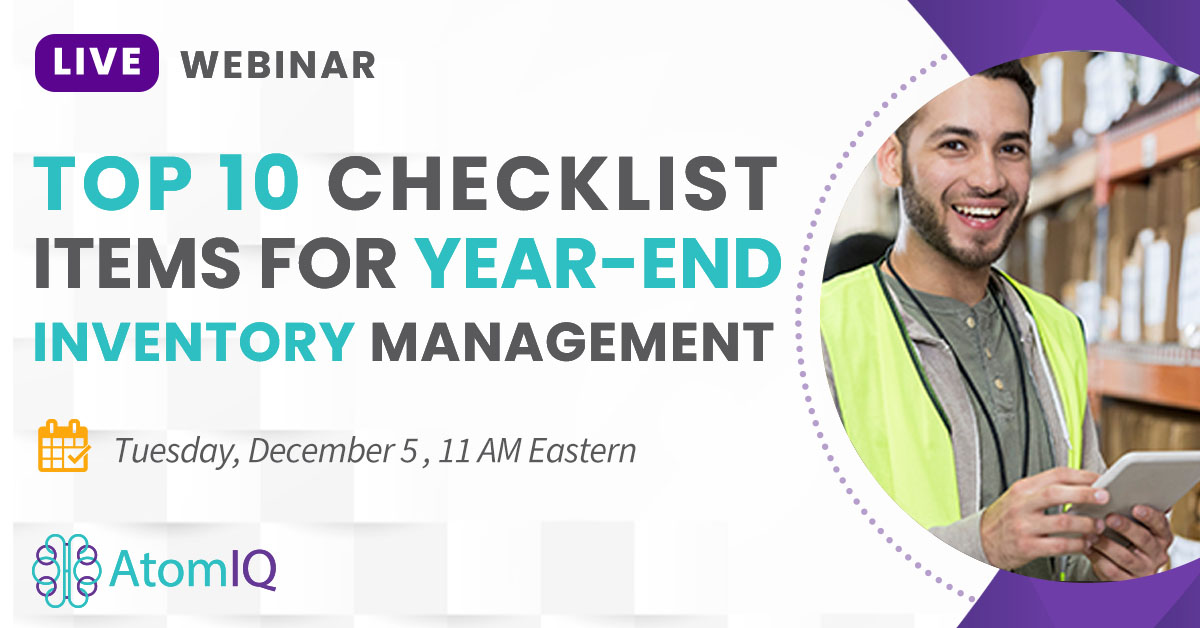 LIVE WEBINAR

TOP 10 CHECKLIST ITEMS FOR YEAR-END INVENTORY MANAGEMENT

Tuesday, December 5 , 11 AM Eastern

AtomIQ